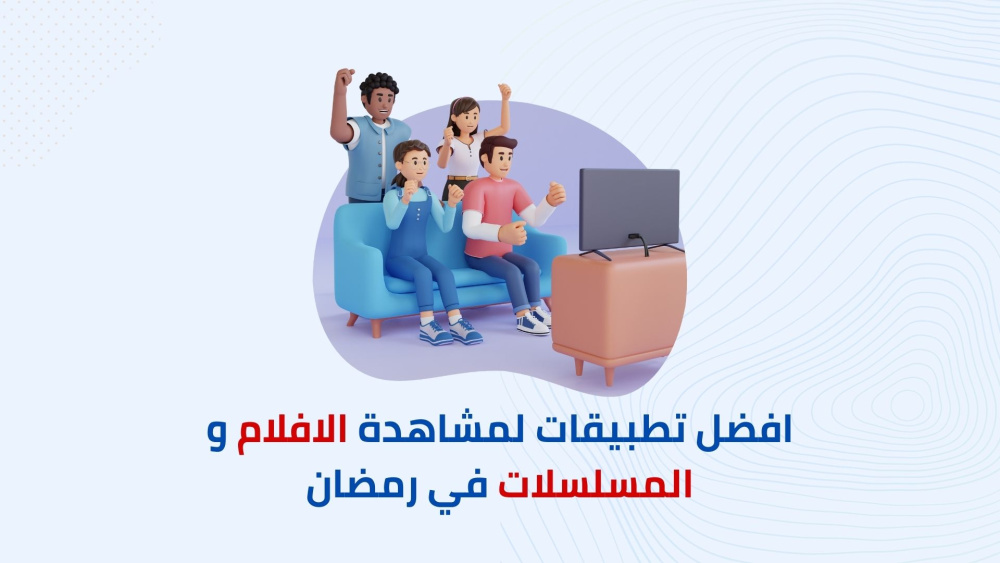 افضل تطبيقات لمشاهدة الافلام و المسلسلات في رمضان